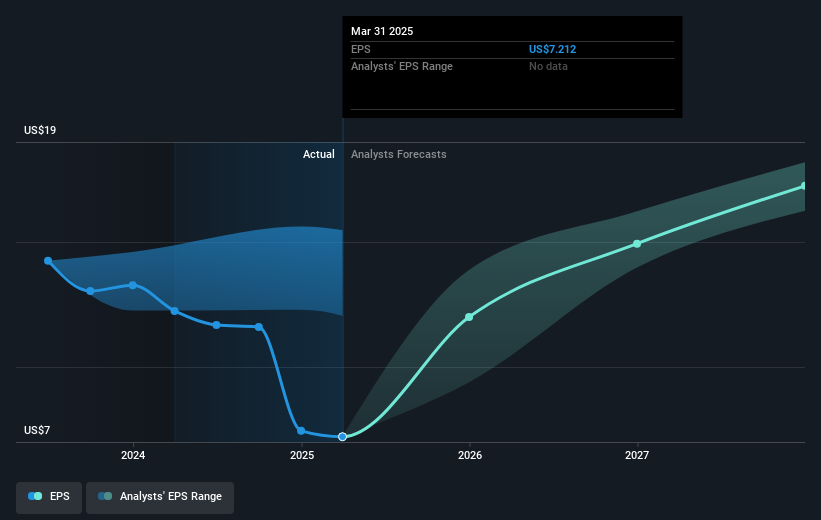 Mar 31 2025

| EPS | US$7.212 |
|---|---|
| Analysts' EPS Range | No data |

US$19

Actual

Analysts Forecasts

US$7

2024

2025

2026

2027

EPS

Analysts' EPS Range